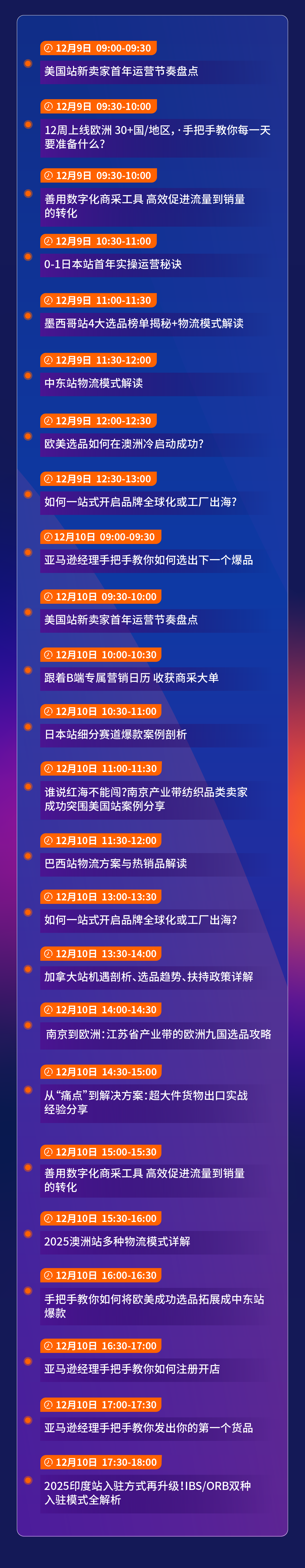 12月9日 09:00-09:30
美国站新卖家首年运营节奏盘点

12月9日 09:30-10:00
12周上线欧洲 30+国/地区，·手把手教你每一天要准备什么？

12月9日 09:30-10:00
善用数字化商采工具 高效促进流量到销量的转化

12月9日 10:30-11:00
0-1日本站首年实操运营秘诀

12月9日 11:00-11:30
墨西哥站4大选品榜单揭秘+物流模式解读

12月9日 11:30-12:00
中东站物流模式解读

12月9日 12:00-12:30
欧美选品如何在澳洲冷启动成功？

12月9日 12:30-13:00
如何一站式开启品牌全球化或工厂出海？

12月10日 09:00-09:30
亚马逊经理手把手教你如何选出下一个爆品

12月10日 09:30-10:00
美国站新卖家首年运营节奏盘点

12月10日 10:00-10:30
跟着B端专属营销日历 收获商采大单

12月10日 10:30-11:00
日本站细分赛道爆款案例剖析

12月10日 11:00-11:30
谁说红海不能闯？南京产业带纺织品类卖家成功突围美国站案例分享

12月10日 11:30-12:00
巴西站物流方案与热销品解读

12月10日 13:00-13:30
如何一站式开启品牌全球化或工厂出海？

12月10日 13:30-14:00
加拿大站机遇剖析、选品趋势、扶持政策详解

12月10日 14:00-14:30
南京到欧洲：江苏省产业带的欧洲九国选品攻略

12月10日 14:30-15:00
从“痛点”到解决方案：超大件货物出口实战经验分享

12月10日 15:00-15:30
善用数字化商采工具 高效促进流量到销量的转化

12月10日 15:30-16:00
2025澳洲站多种物流模式详解

12月10日 16:00-16:30
手把手教你如何将欧美成功选品拓展成中东站爆款

12月10日 16:30-17:00
亚马逊经理手把手教你如何注册开店

12月10日 17:00-17:30
亚马逊经理手把手教你发出你的第一个货品

12月10日 17:30-18:00
2025印度站入驻方式再升级！IBS/ORB双种入驻模式全解析